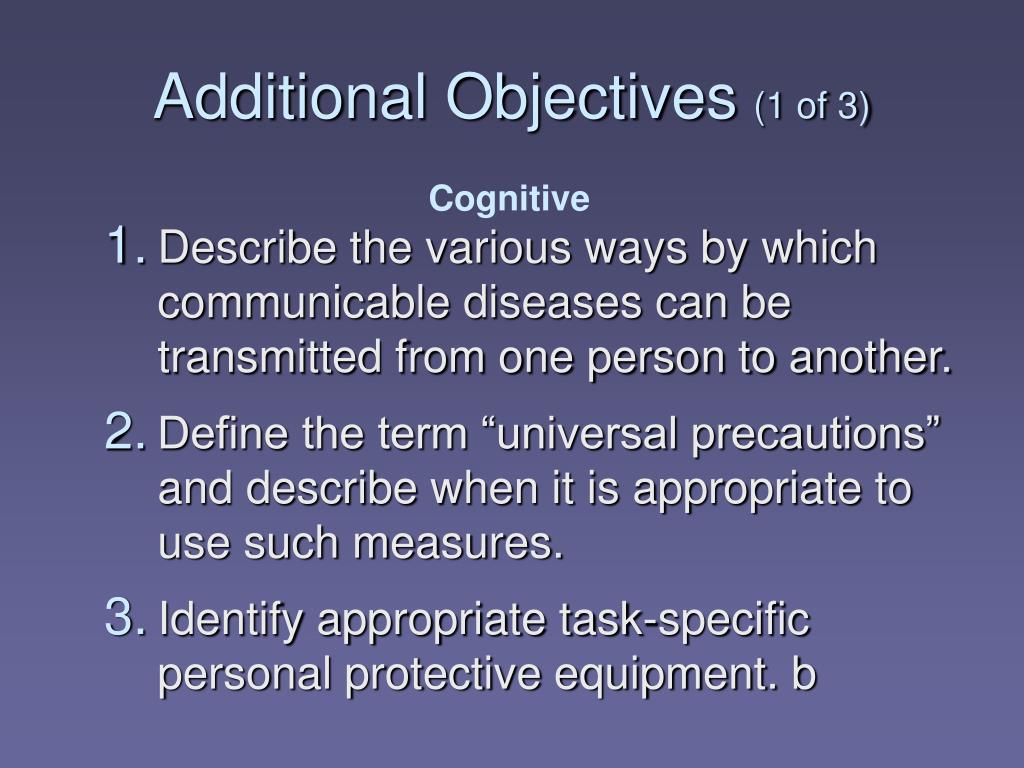 Additional Objectives (1 of 3)

Cognitive

1. Describe the various ways by which communicable diseases can be transmitted from one person to another.

2. Define the term “universal precautions” and describe when it is appropriate to use such measures.

3. Identify appropriate task-specific personal protective equipment. b